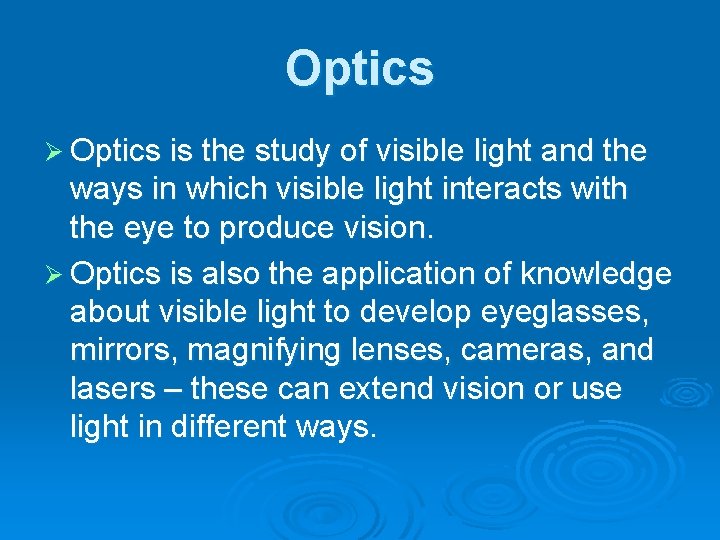 Optics

➢ Optics is the study of visible light and the ways in which visible light interacts with the eye to produce vision.

➢ Optics is also the application of knowledge about visible light to develop eyeglasses, mirrors, magnifying lenses, cameras, and lasers – these can extend vision or use light in different ways.